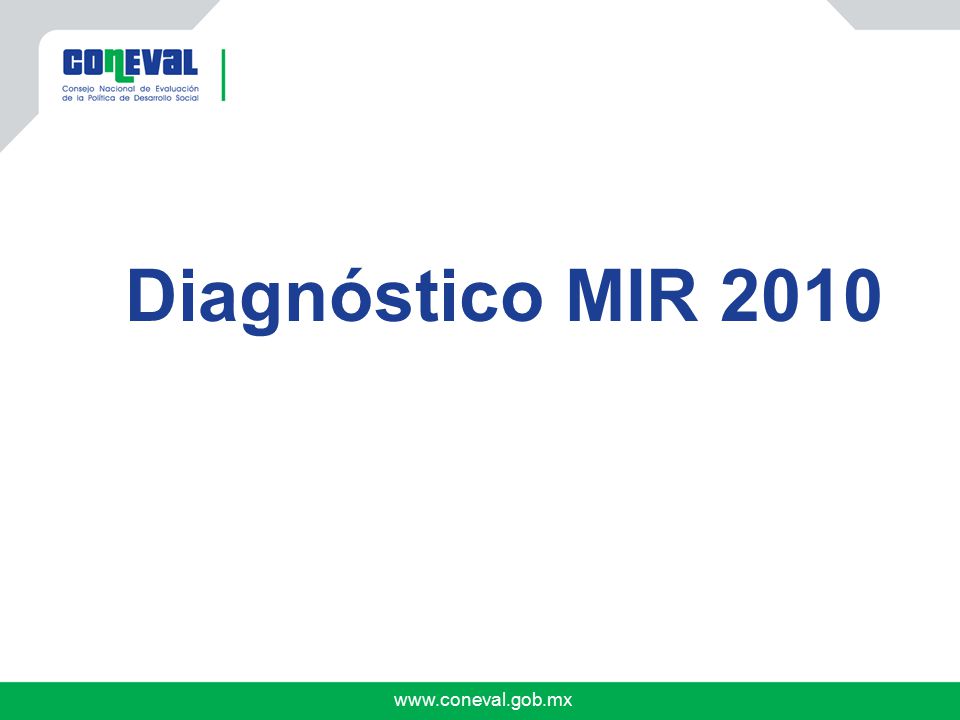 CONEVAL
Consejo Nacional de Evaluación de la Política de Desarrollo Social

Diagnóstico MIR 2010

www.coneval.gob.mx